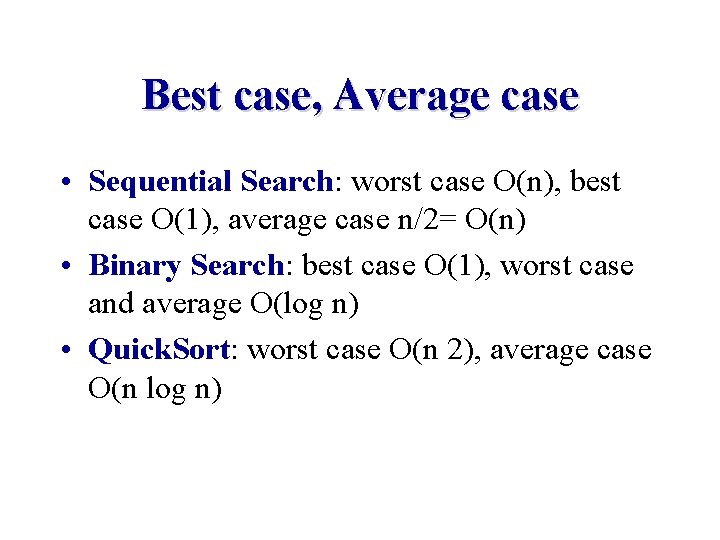 Best case, Average case

• Sequential Search: worst case O(n), best case O(1), average case n/2= O(n)

• Binary Search: best case O(1), worst case and average O(log n)

• QuickSort: worst case O(n 2), average case O(n log n)